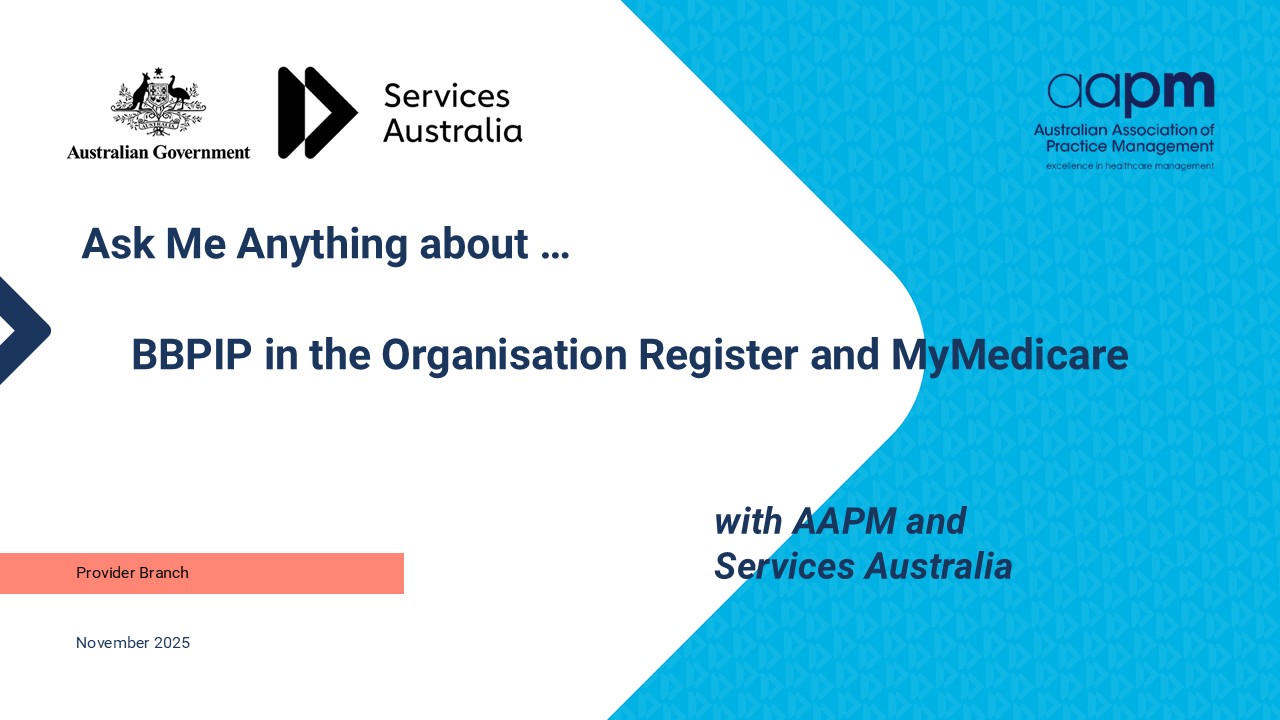 Australian Government

Services Australia

aapm
Australian Association of Practice Management
excellence in healthcare management

Ask Me Anything about …

BBPIP in the Organisation Register and MyMedicare

with AAPM and Services Australia

Provider Branch

November 2025